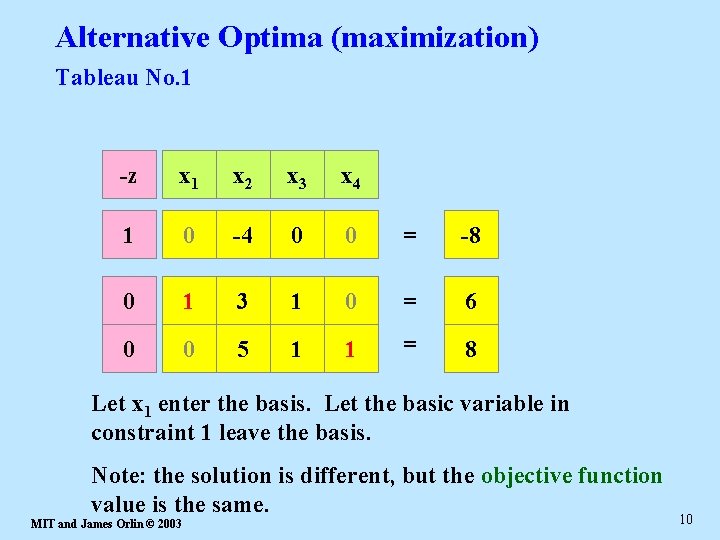 Alternative Optima (maximization)

Tableau No.1

| -z | $x_1$ | $x_2$ | $x_3$ | $x_4$ | | |
|---|---|---|---|---|---|---|
| 1 | 0 | -4 | 0 | 0 | = | -8 |
| 0 | 1 | 3 | 1 | 0 | = | 6 |
| 0 | 0 | 5 | 1 | 1 | = | 8 |

Let $x_1$ enter the basis. Let the basic variable in constraint 1 leave the basis.

Note: the solution is different, but the objective function value is the same.

MIT and James Orlin © 2003

10